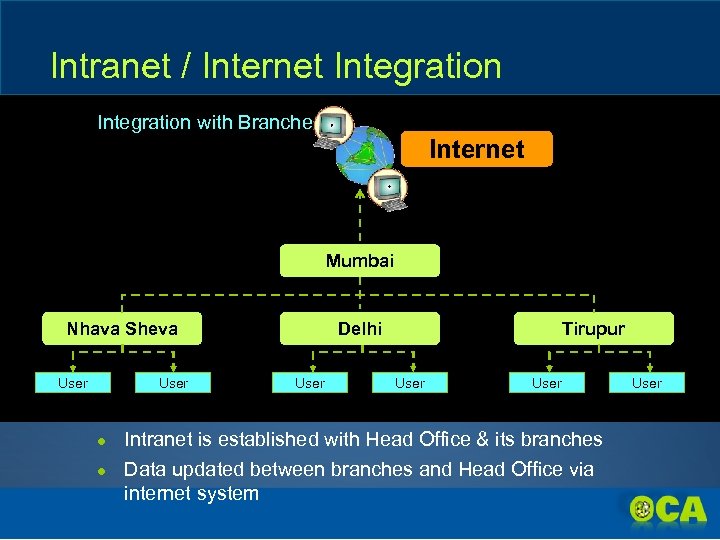 Intranet / Internet Integration

Integration with Branche

Internet

Mumbai

Nhava Sheva

Delhi

Tirupur

User User User User User User

- Intranet is established with Head Office & its branches
- Data updated between branches and Head Office via internet system

OCA